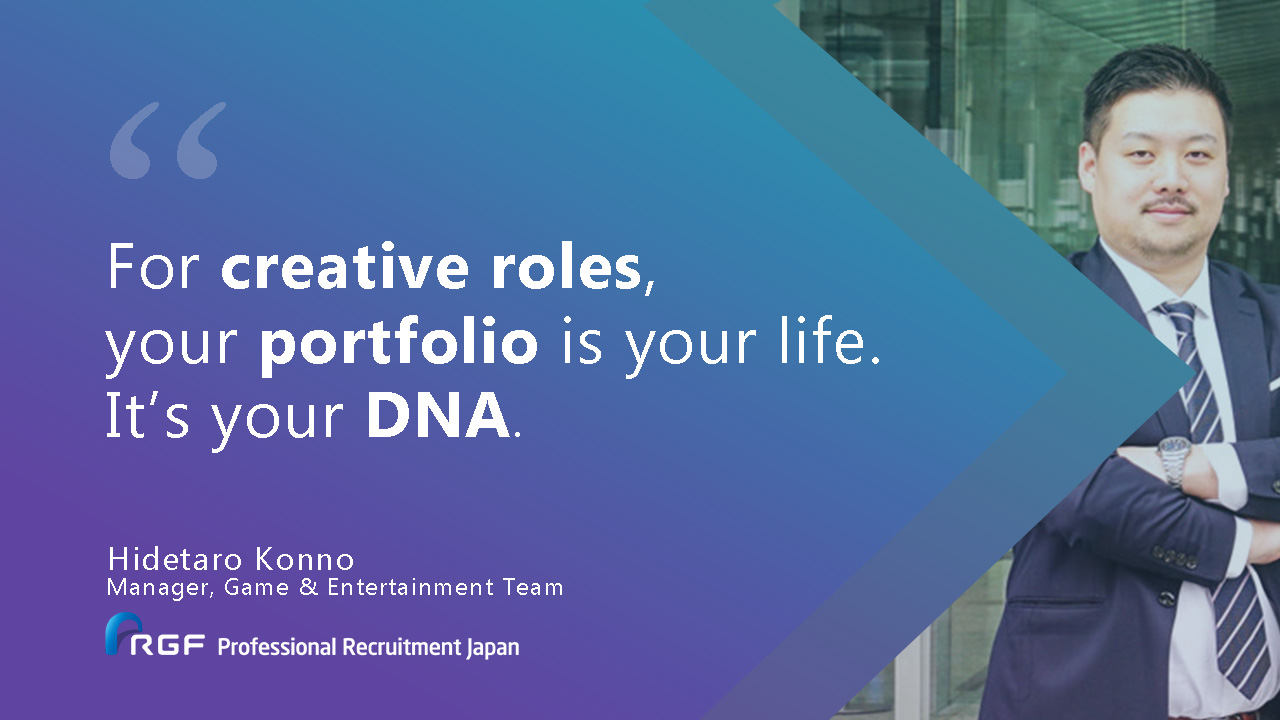 “

For creative roles, your portfolio is your life. It’s your DNA.

Hidetaro Konno
Manager, Game & Entertainment Team

RGF Professional Recruitment Japan